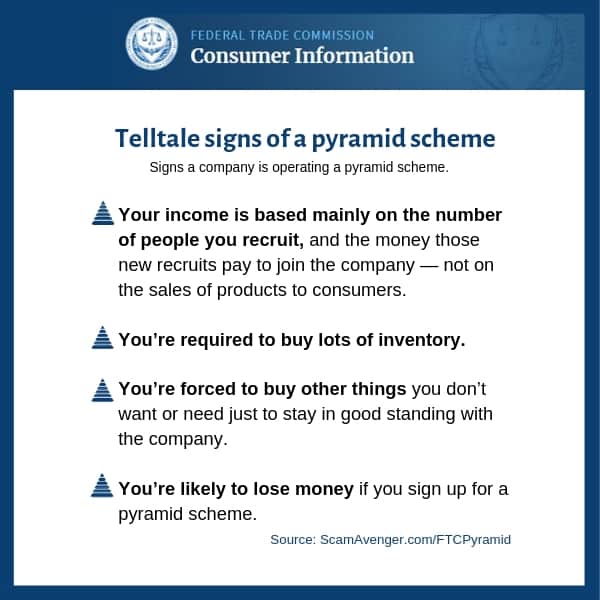 FEDERAL TRADE COMMISSION
Consumer Information

Telltale signs of a pyramid scheme
Signs a company is operating a pyramid scheme.

Your income is based mainly on the number of people you recruit, and the money those new recruits pay to join the company — not on the sales of products to consumers.

You're required to buy lots of inventory.

You're forced to buy other things you don't want or need just to stay in good standing with the company.

You're likely to lose money if you sign up for a pyramid scheme.

Source: ScamAvenger.com/FTCPyramid